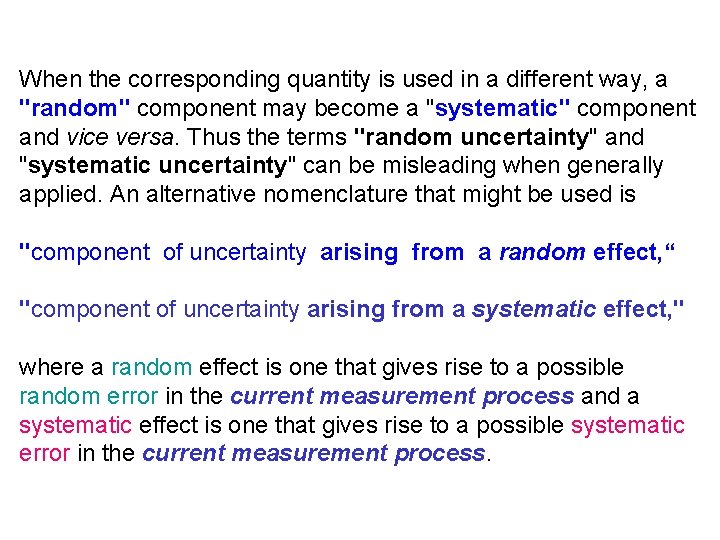 When the corresponding quantity is used in a different way, a "random" component may become a "systematic" component and vice versa. Thus the terms "random uncertainty" and "systematic uncertainty" can be misleading when generally applied. An alternative nomenclature that might be used is

"component of uncertainty arising from a random effect,“

"component of uncertainty arising from a systematic effect,"

where a random effect is one that gives rise to a possible random error in the current measurement process and a systematic effect is one that gives rise to a possible systematic error in the current measurement process.